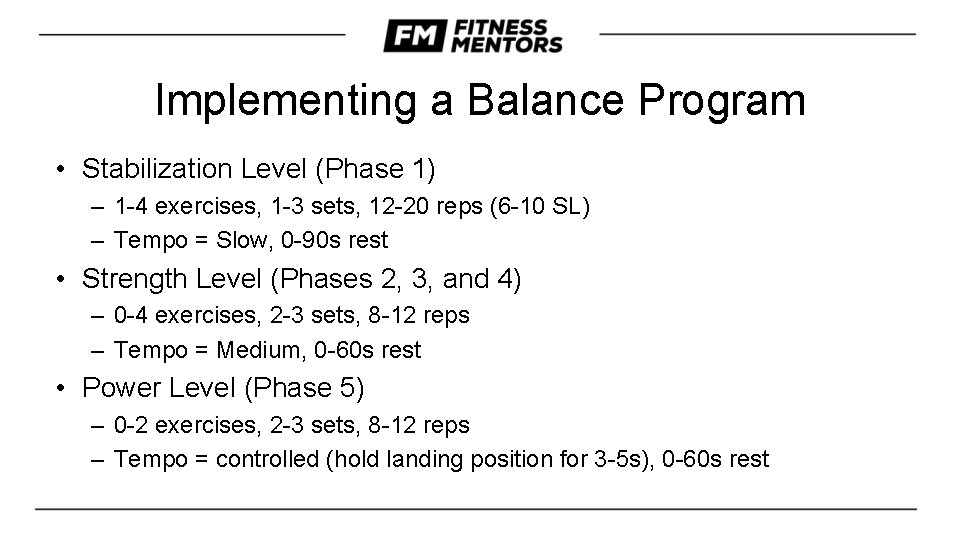 FM FITNESS MENTORS

Implementing a Balance Program

• Stabilization Level (Phase 1)
– 1-4 exercises, 1-3 sets, 12-20 reps (6-10 SL)
– Tempo = Slow, 0-90s rest
• Strength Level (Phases 2, 3, and 4)
– 0-4 exercises, 2-3 sets, 8-12 reps
– Tempo = Medium, 0-60s rest
• Power Level (Phase 5)
– 0-2 exercises, 2-3 sets, 8-12 reps
– Tempo = controlled (hold landing position for 3-5s), 0-60s rest